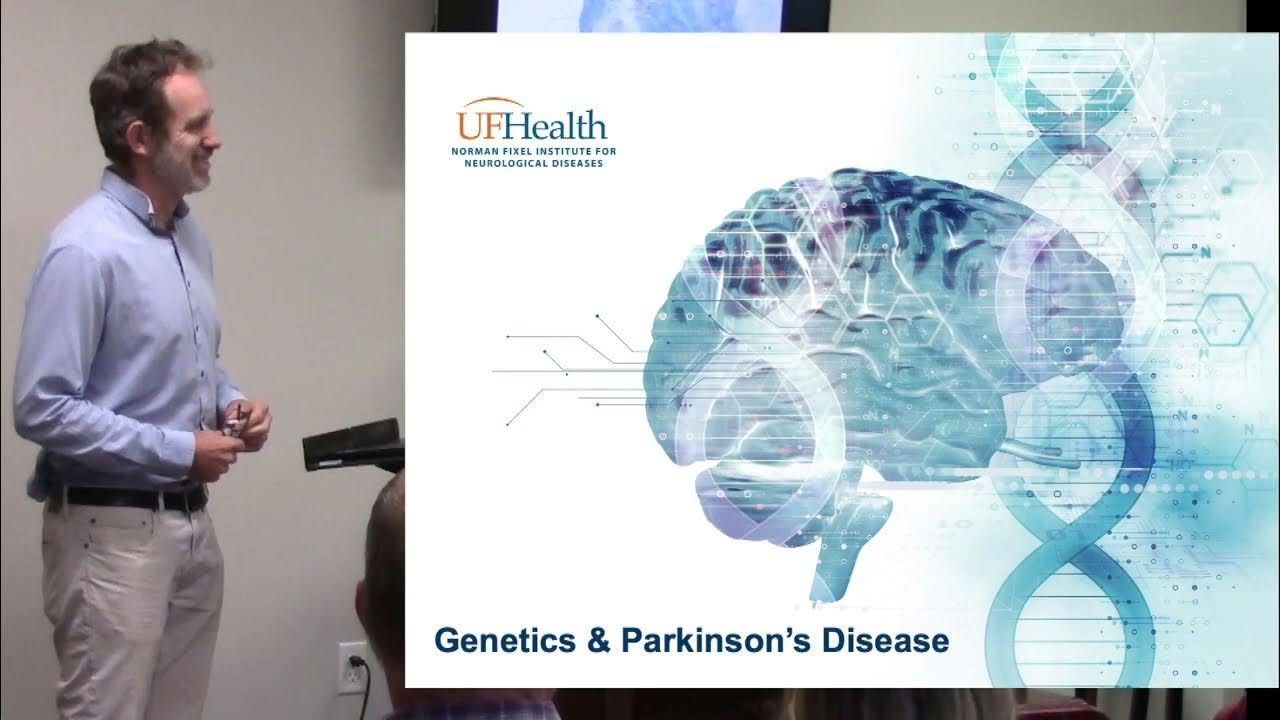 UFHealth
NORMAN FIXEL INSTITUTE FOR
NEUROLOGICAL DISEASES

Genetics & Parkinson's Disease